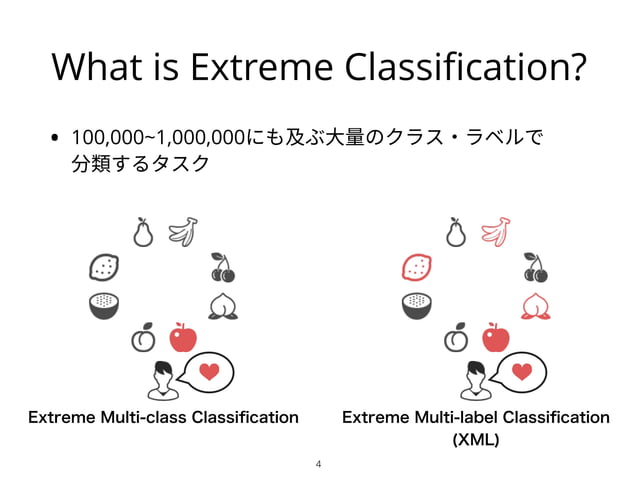 What is Extreme Classification?

• 100,000~1,000,000にも及ぶ大量のクラス・ラベルで分類するタスク

Extreme Multi-class Classification

Extreme Multi-label Classification (XML)

4